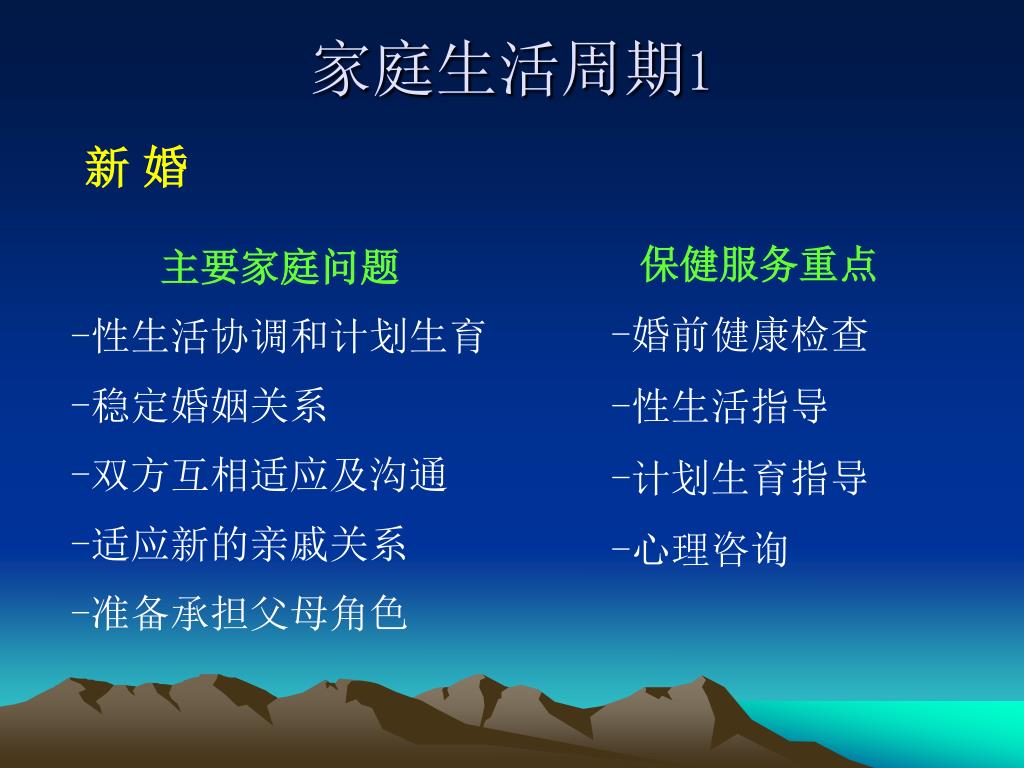 家庭生活周期1

新 婚

主要家庭问题

-性生活协调和计划生育

-稳定婚姻关系

-双方互相适应及沟通

-适应新的亲戚关系

-准备承担父母角色

保健服务重点

-婚前健康检查

-性生活指导

-计划生育指导

-心理咨询